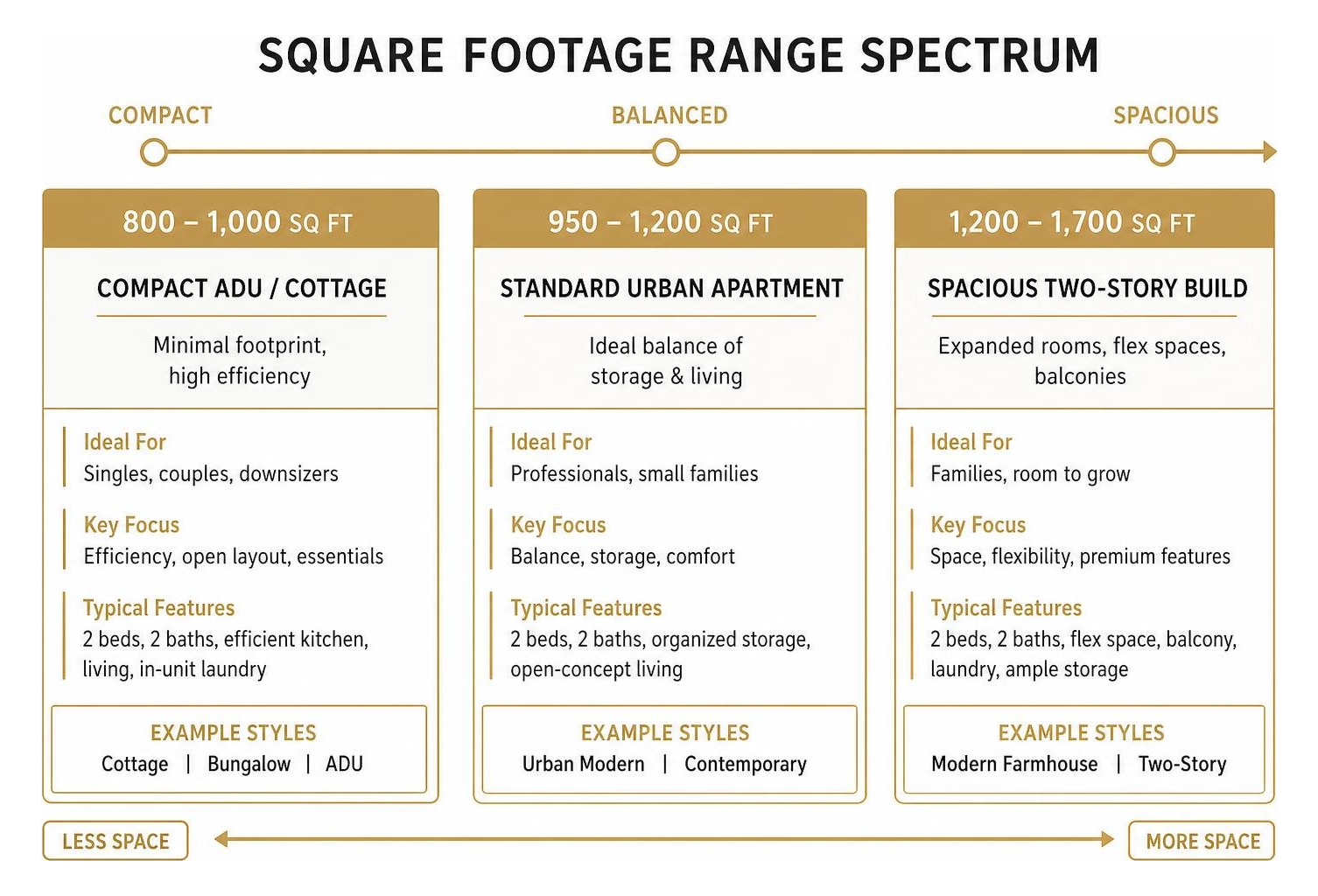 SQUARE FOOTAGE RANGE SPECTRUM

COMPACT

BALANCED

SPACIOUS

800 – 1,000 SQ FT

COMPACT ADU / COTTAGE

Minimal footprint, high efficiency

Ideal For
Singles, couples, downsizers

Key Focus
Efficiency, open layout, essentials

Typical Features
2 beds, 2 baths, efficient kitchen, living, in-unit laundry

EXAMPLE STYLES
Cottage | Bungalow | ADU

950 – 1,200 SQ FT

STANDARD URBAN APARTMENT

Ideal balance of storage & living

Ideal For
Professionals, small families

Key Focus
Balance, storage, comfort

Typical Features
2 beds, 2 baths, organized storage, open-concept living

EXAMPLE STYLES
Urban Modern | Contemporary

1,200 – 1,700 SQ FT

SPACIOUS TWO-STORY BUILD

Expanded rooms, flex spaces, balconies

Ideal For
Families, room to grow

Key Focus
Space, flexibility, premium features

Typical Features
2 beds, 2 baths, flex space, balcony, laundry, ample storage

EXAMPLE STYLES
Modern Farmhouse | Two-Story

LESS SPACE

MORE SPACE